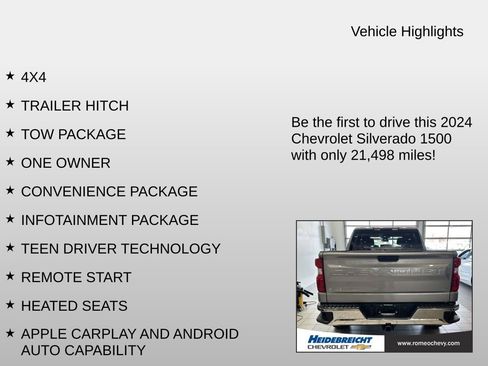 Vehicle Highlights

★ 4X4

★ TRAILER HITCH

★ TOW PACKAGE

★ ONE OWNER

★ CONVENIENCE PACKAGE

★ INFOTAINMENT PACKAGE

★ TEEN DRIVER TECHNOLOGY

★ REMOTE START

★ HEATED SEATS

★ APPLE CARPLAY AND ANDROID AUTO CAPABILITY

Be the first to drive this 2024 Chevrolet Silverado 1500 with only 21,498 miles!

HEIDEBREICHT CHEVROLET

www.romeochevy.com